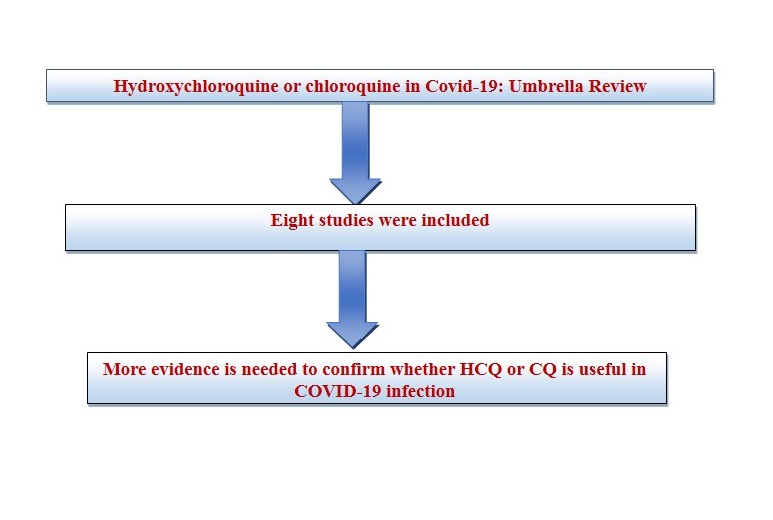 Hydroxychloroquine or chloroquine in Covid-19: Umbrella Review

Eight studies were included

More evidence is needed to confirm whether HCQ or CQ is useful in COVID-19 infection